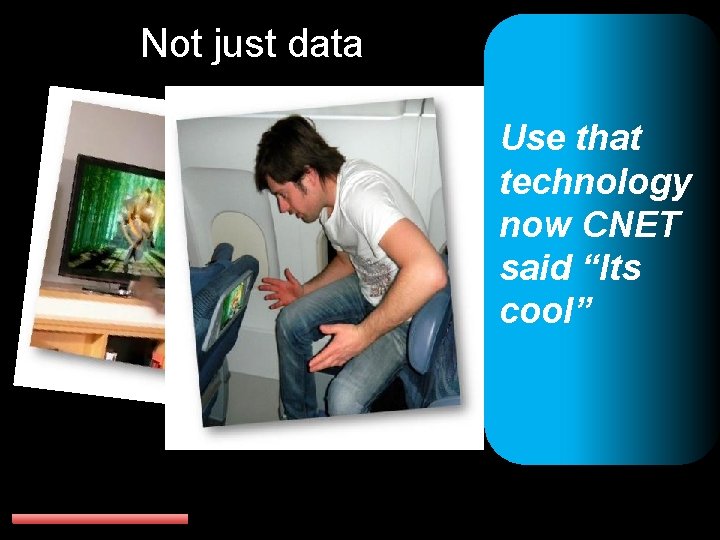 Not just data

Use that technology now CNET said “Its cool”